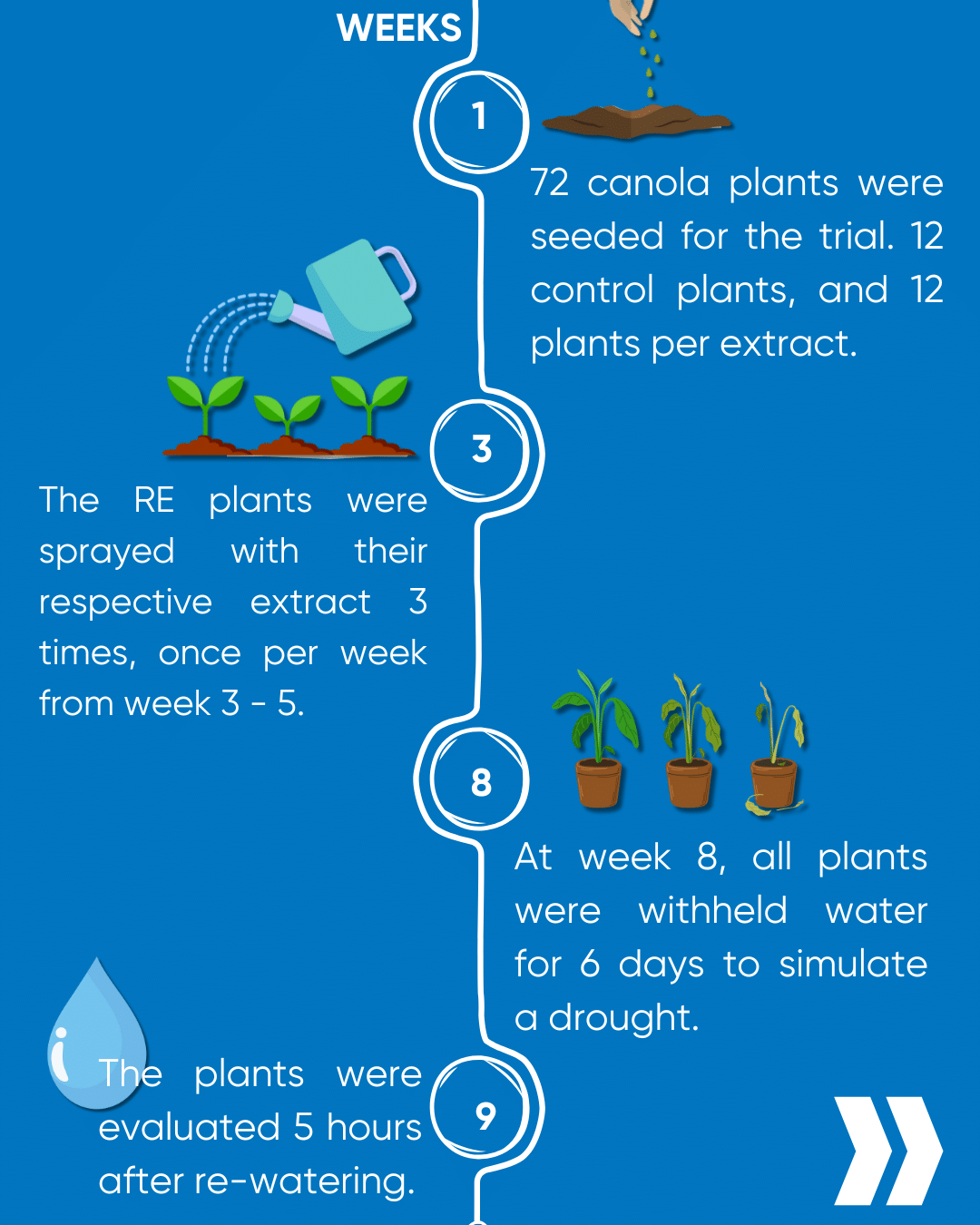 WEEKS

1

72 canola plants were seeded for the trial. 12 control plants, and 12 plants per extract.

3

The RE plants were sprayed with their respective extract 3 times, once per week from week 3 - 5.

8

At week 8, all plants were withheld water for 6 days to simulate a drought.

9

The plants were evaluated 5 hours after re-watering.